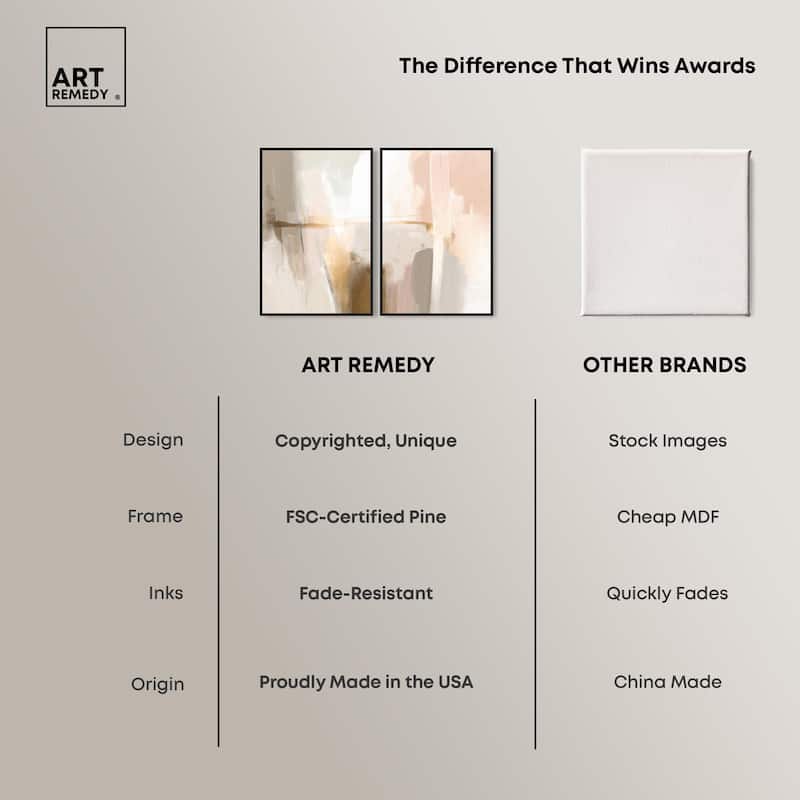 ART REMEDY ®

The Difference That Wins Awards

| | ART REMEDY | OTHER BRANDS |
|---|---|---|
| Design | Copyrighted, Unique | Stock Images |
| Frame | FSC-Certified Pine | Cheap MDF |
| Inks | Fade-Resistant | Quickly Fades |
| Origin | Proudly Made in the USA | China Made |